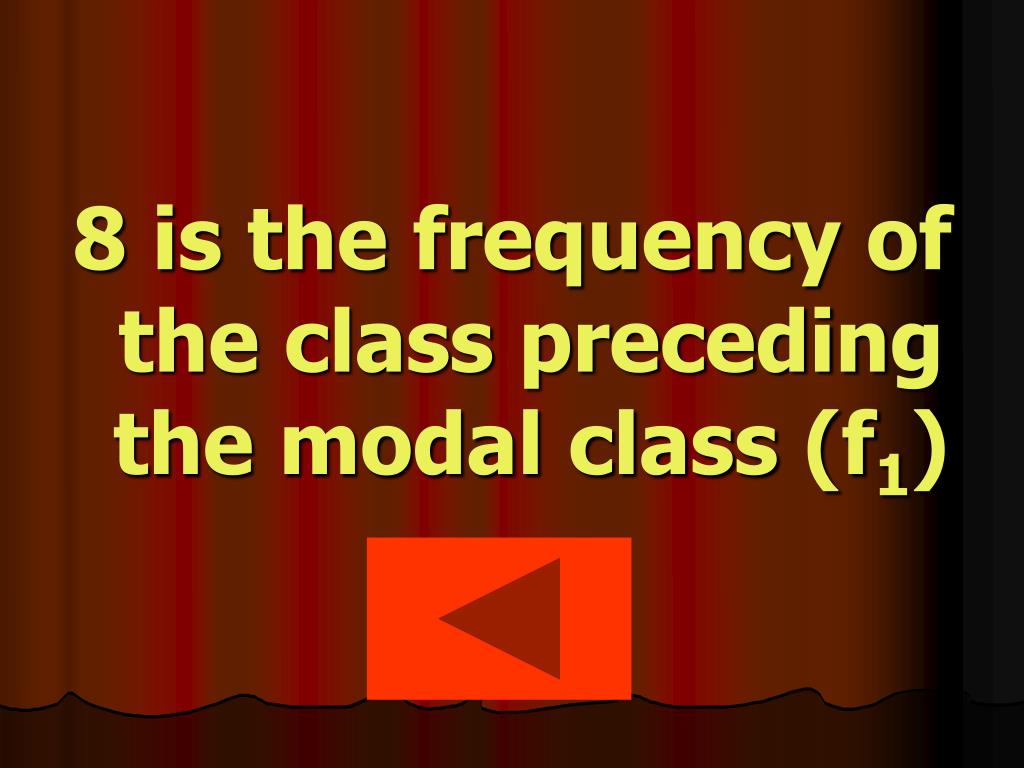 8 is the frequency of the class preceding the modal class ($f_1$)